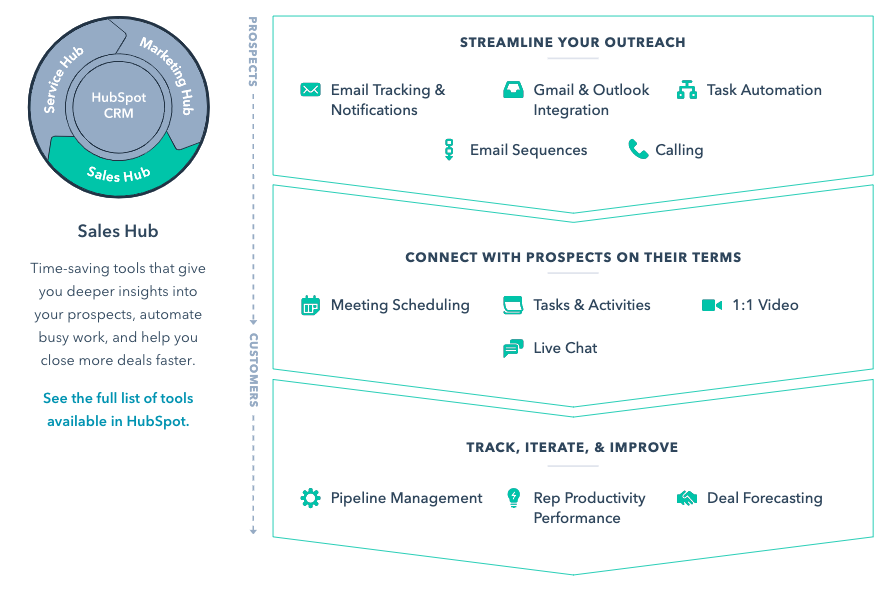 Service Hub
Marketing Hub
HubSpot CRM
Sales Hub

Sales Hub

Time-saving tools that give you deeper insights into your prospects, automate busy work, and help you close more deals faster.

See the full list of tools available in HubSpot.

PROSPECTS

CUSTOMERS

STREAMLINE YOUR OUTREACH

Email Tracking & Notifications
Gmail & Outlook Integration
Task Automation
Email Sequences
Calling

CONNECT WITH PROSPECTS ON THEIR TERMS

Meeting Scheduling
Tasks & Activities
1:1 Video
Live Chat

TRACK, ITERATE, & IMPROVE

Pipeline Management
Rep Productivity Performance
Deal Forecasting